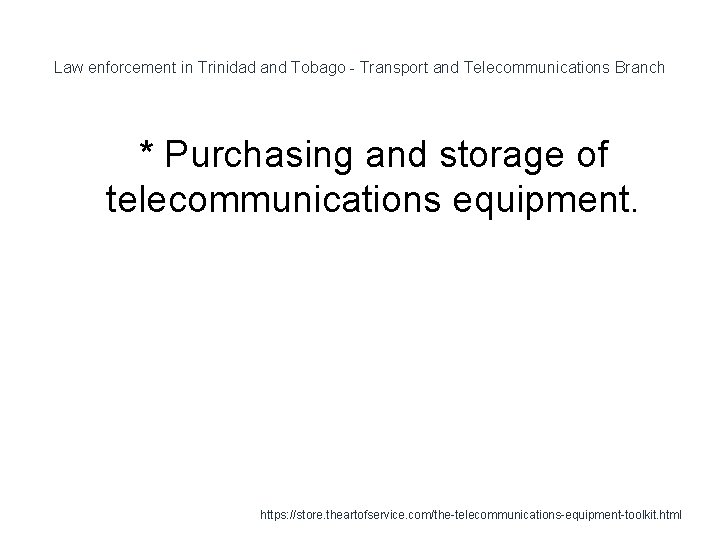 Law enforcement in Trinidad and Tobago - Transport and Telecommunications Branch

* Purchasing and storage of telecommunications equipment.

https://store.theartofservice.com/the-telecommunications-equipment-toolkit.html